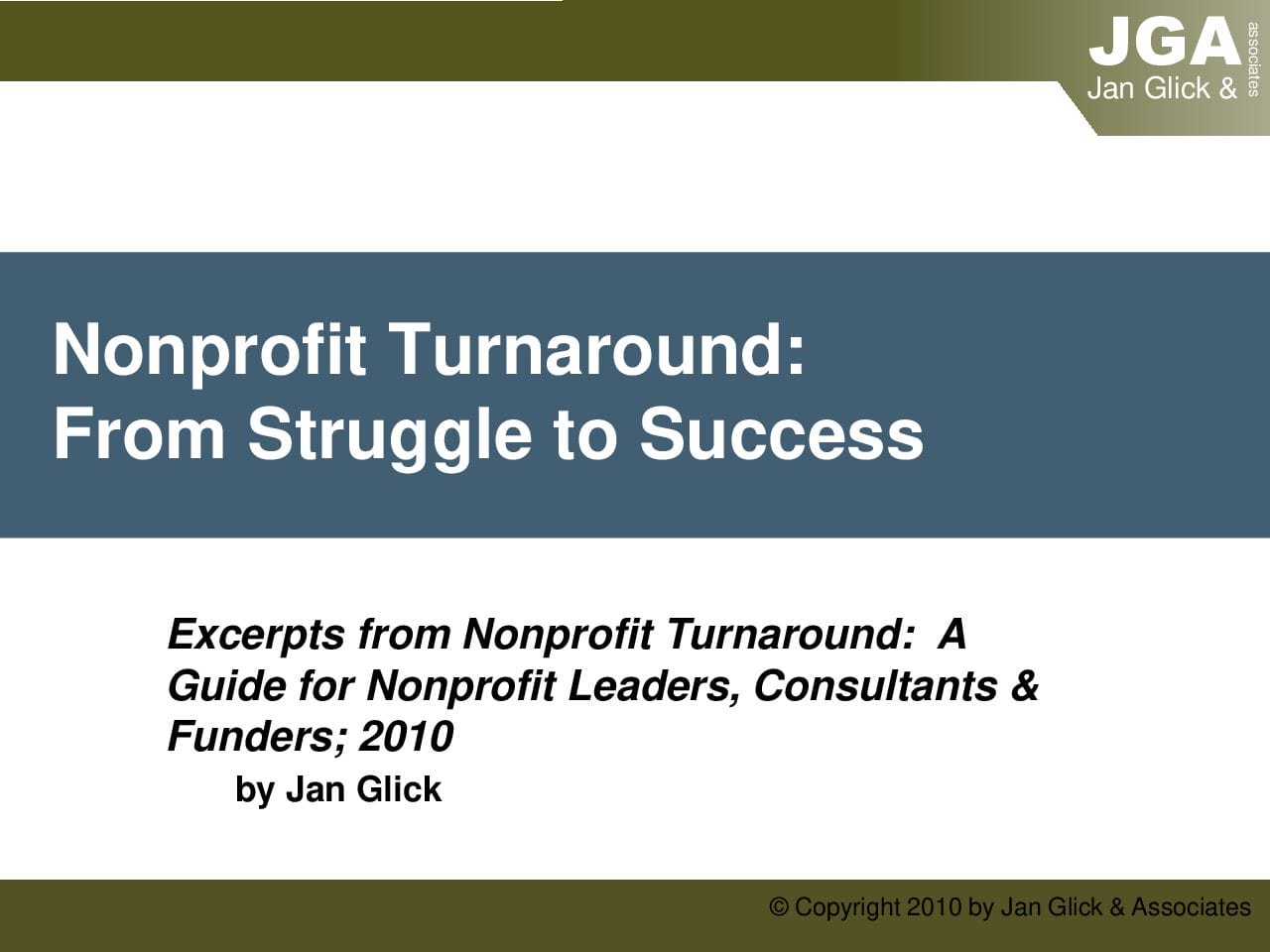 JGA
Jan Glick &
associates

Nonprofit Turnaround:
From Struggle to Success

Excerpts from Nonprofit Turnaround: A Guide for Nonprofit Leaders, Consultants & Funders; 2010
by Jan Glick

© Copyright 2010 by Jan Glick & Associates